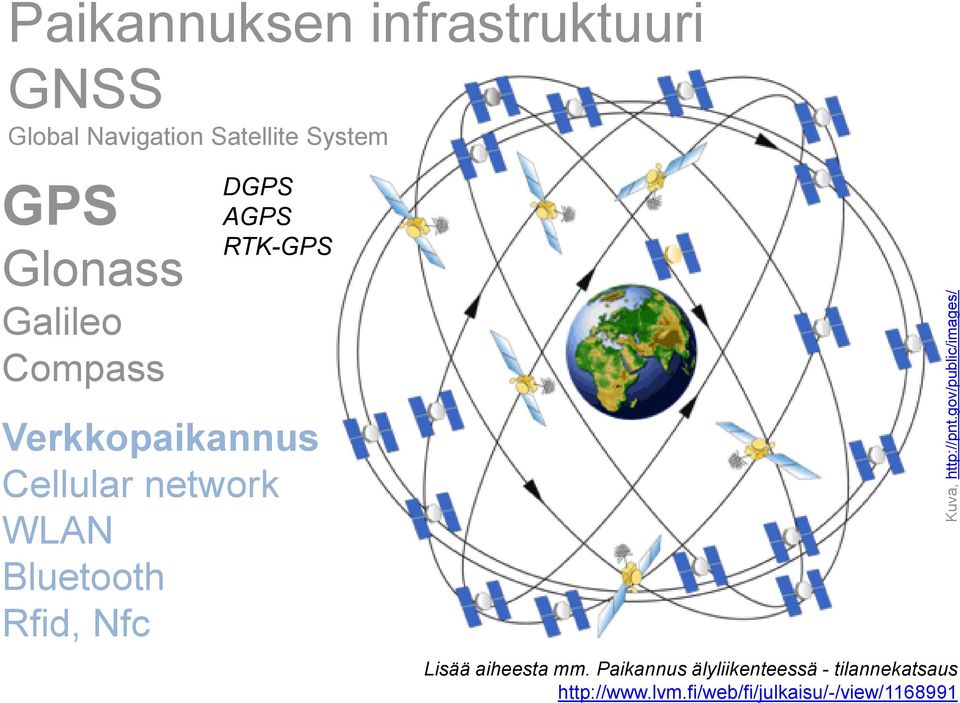 Paikannuksen infrastruktuuri
GNSS
Global Navigation Satellite System

GPS
Glonass
Galileo
Compass

DGPS
AGPS
RTK-GPS

Verkkopaikannus
Cellular network
WLAN
Bluetooth
Rfid, Nfc

Kuva, http://pnt.gov/public/images/

Lisää aiheesta mm. Paikannus älyliikenteessä - tilannekatsaus
http://www.lvm.fi/web/fi/julkaisu/-/view/1168991